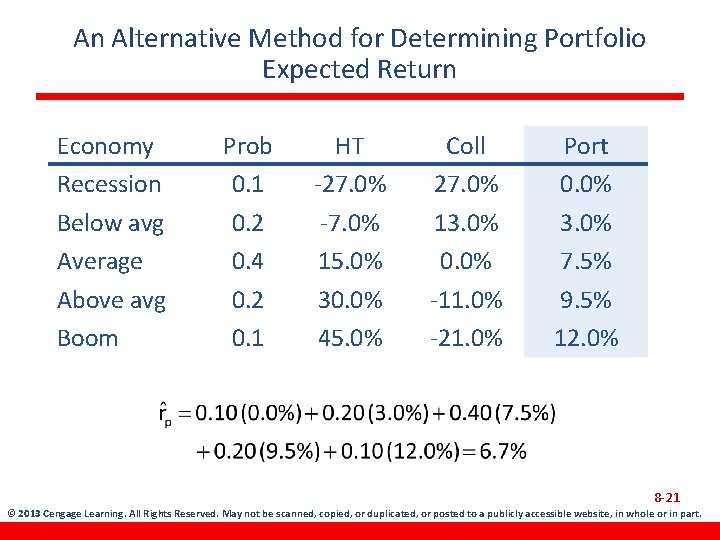 An Alternative Method for Determining Portfolio Expected Return

| Economy | Prob | HT | Coll | Port |
|---|---|---|---|---|
| Recession | 0.1 | -27.0% | 27.0% | 0.0% |
| Below avg | 0.2 | -7.0% | 13.0% | 3.0% |
| Average | 0.4 | 15.0% | 0.0% | 7.5% |
| Above avg | 0.2 | 30.0% | -11.0% | 9.5% |
| Boom | 0.1 | 45.0% | -21.0% | 12.0% |

$\hat{r}_p = 0.10(0.0\%) + 0.20(3.0\%) + 0.40(7.5\%)$
$+ 0.20(9.5\%) + 0.10(12.0\%) = 6.7\%$

8-21

© 2013 Cengage Learning. All Rights Reserved. May not be scanned, copied, or duplicated, or posted to a publicly accessible website, in whole or in part.